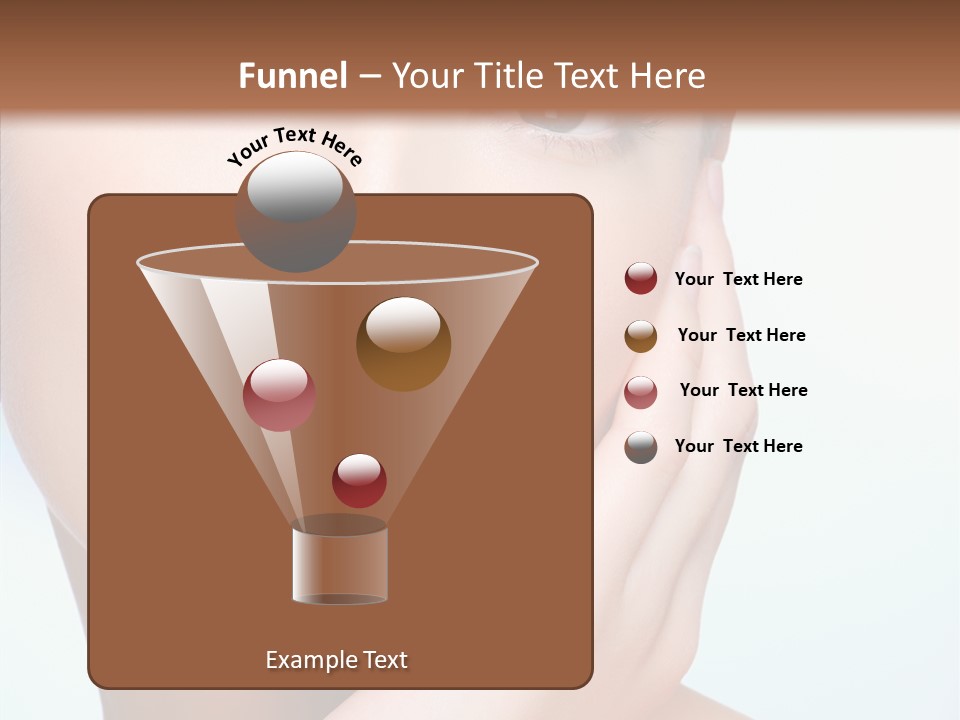 Funnel – Your Title Text Here

Your Text Here

Your Text Here

Your Text Here

Your Text Here

Your Text Here

Example Text